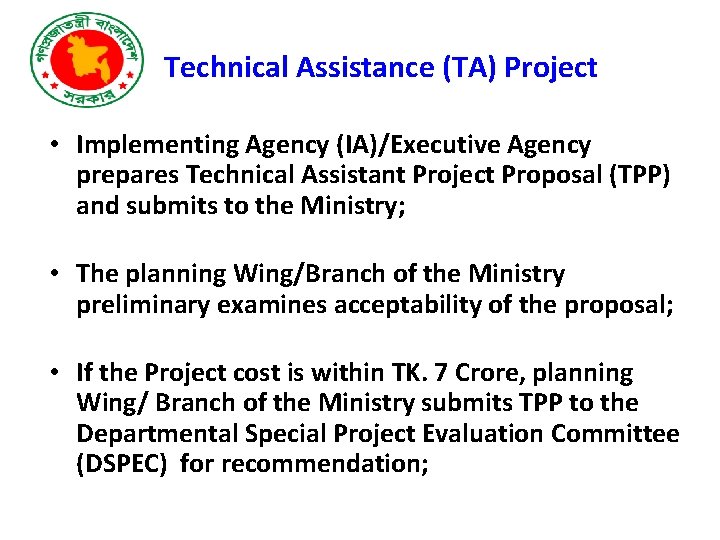 গণপ্রজাতন্ত্রী বাংলাদেশ সরকার

Technical Assistance (TA) Project

• Implementing Agency (IA)/Executive Agency prepares Technical Assistant Project Proposal (TPP) and submits to the Ministry;

• The planning Wing/Branch of the Ministry preliminary examines acceptability of the proposal;

• If the Project cost is within TK. 7 Crore, planning Wing/ Branch of the Ministry submits TPP to the Departmental Special Project Evaluation Committee (DSPEC) for recommendation;